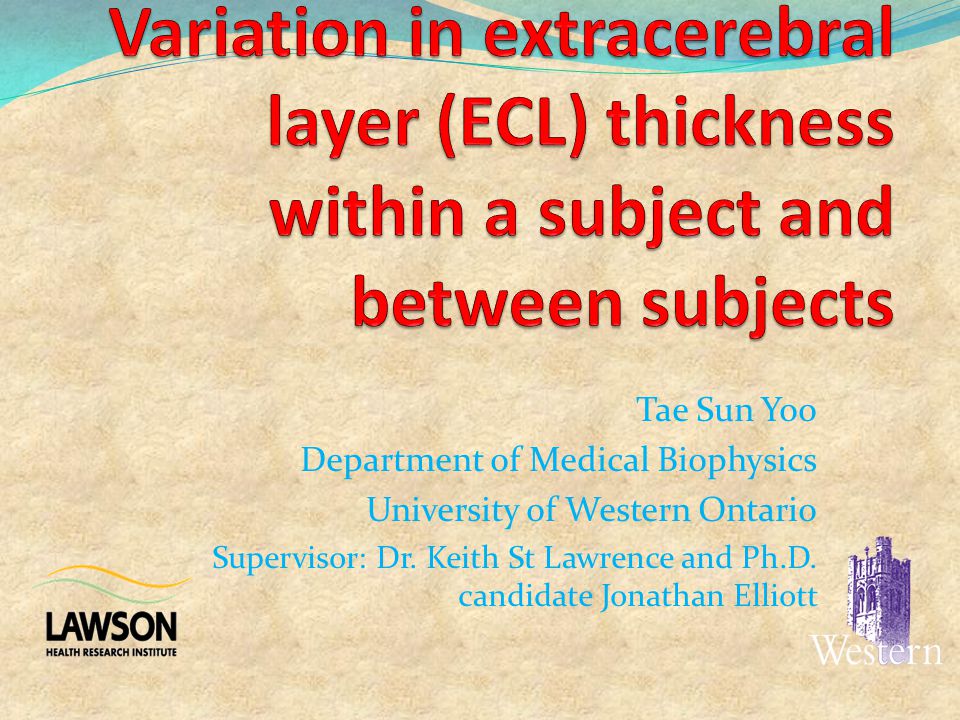 Variation in extracerebral layer (ECL) thickness within a subject and between subjects

Tae Sun Yoo
Department of Medical Biophysics
University of Western Ontario
Supervisor: Dr. Keith St Lawrence and Ph.D. candidate Jonathan Elliott

LAWSON
HEALTH RESEARCH INSTITUTE

Western